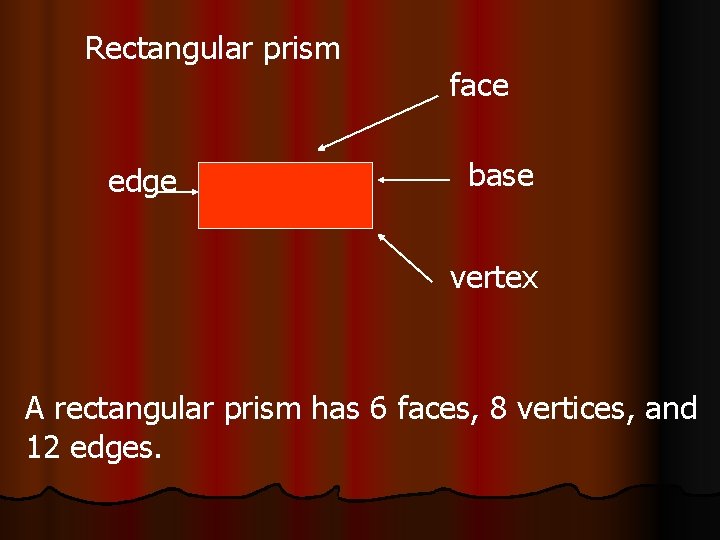 Rectangular prism

face

edge

base

vertex

A rectangular prism has 6 faces, 8 vertices, and 12 edges.